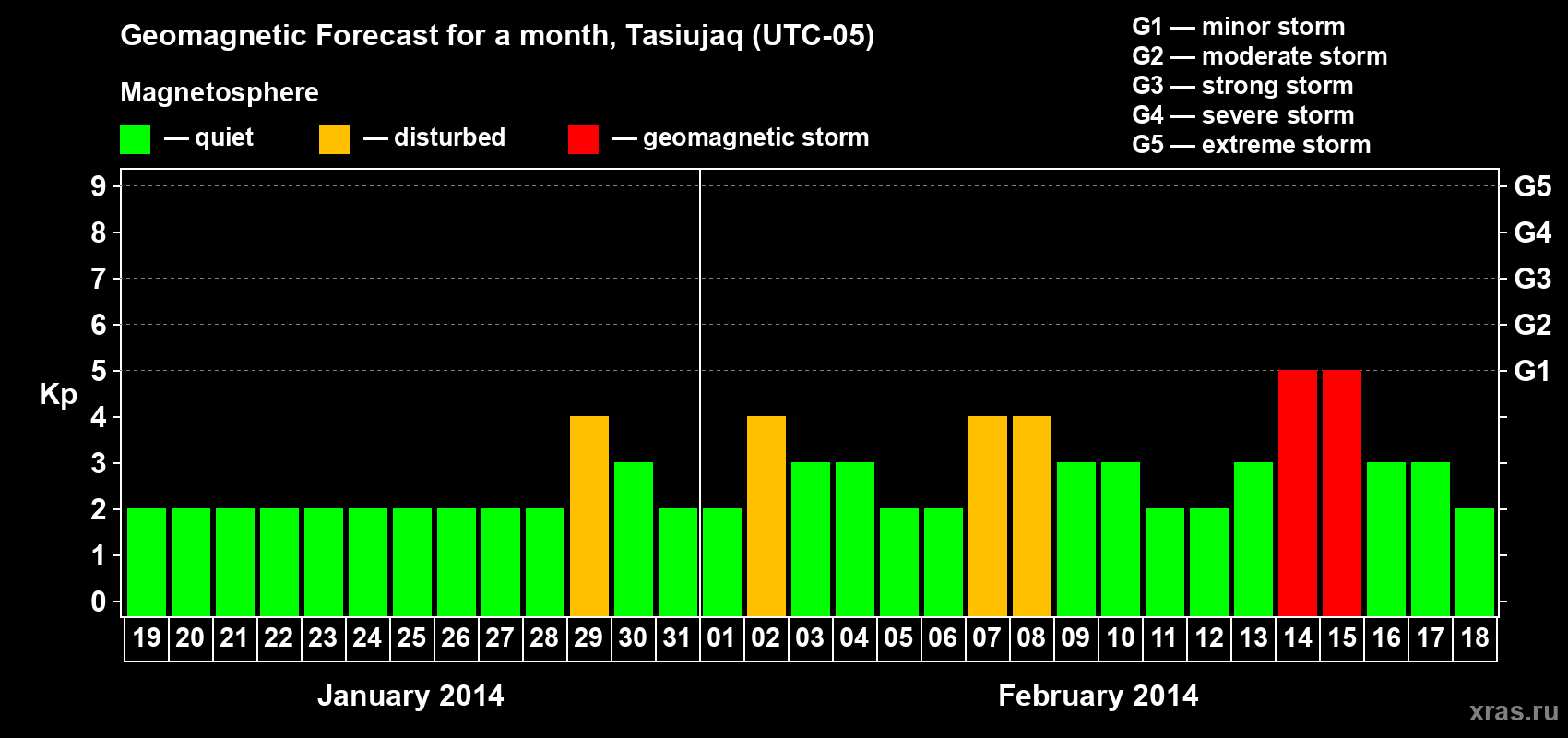 Geomagnetic Forecast for a month, Tasiujaq (UTC-05)

Magnetosphere

— quiet — disturbed — geomagnetic storm

G1 — minor storm
G2 — moderate storm
G3 — strong storm
G4 — severe storm
G5 — extreme storm

Kp

9 8 7 6 5 4 3 2 1 0

G5 G4 G3 G2 G1

19 20 21 22 23 24 25 26 27 28 29 30 31 01 02 03 04 05 06 07 08 09 10 11 12 13 14 15 16 17 18

January 2014

February 2014

xras.ru